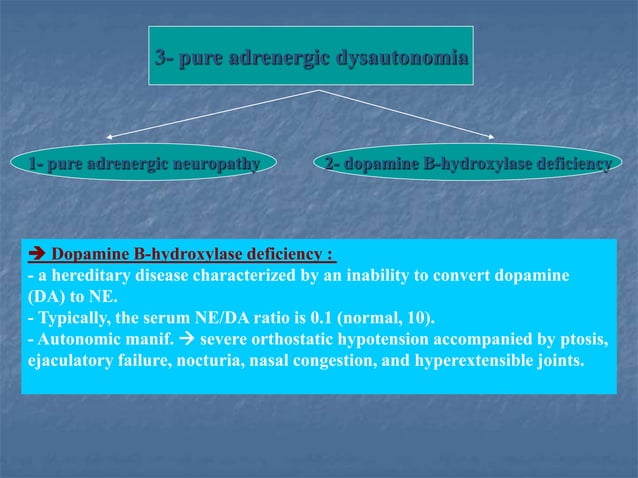 3- pure adrenergic dysautonomia

1- pure adrenergic neuropathy

2- dopamine B-hydroxylase deficiency

➔ Dopamine B-hydroxylase deficiency :
- a hereditary disease characterized by an inability to convert dopamine (DA) to NE.
- Typically, the serum NE/DA ratio is 0.1 (normal, 10).
- Autonomic manif. ➔ severe orthostatic hypotension accompanied by ptosis, ejaculatory failure, nocturia, nasal congestion, and hyperextensible joints.